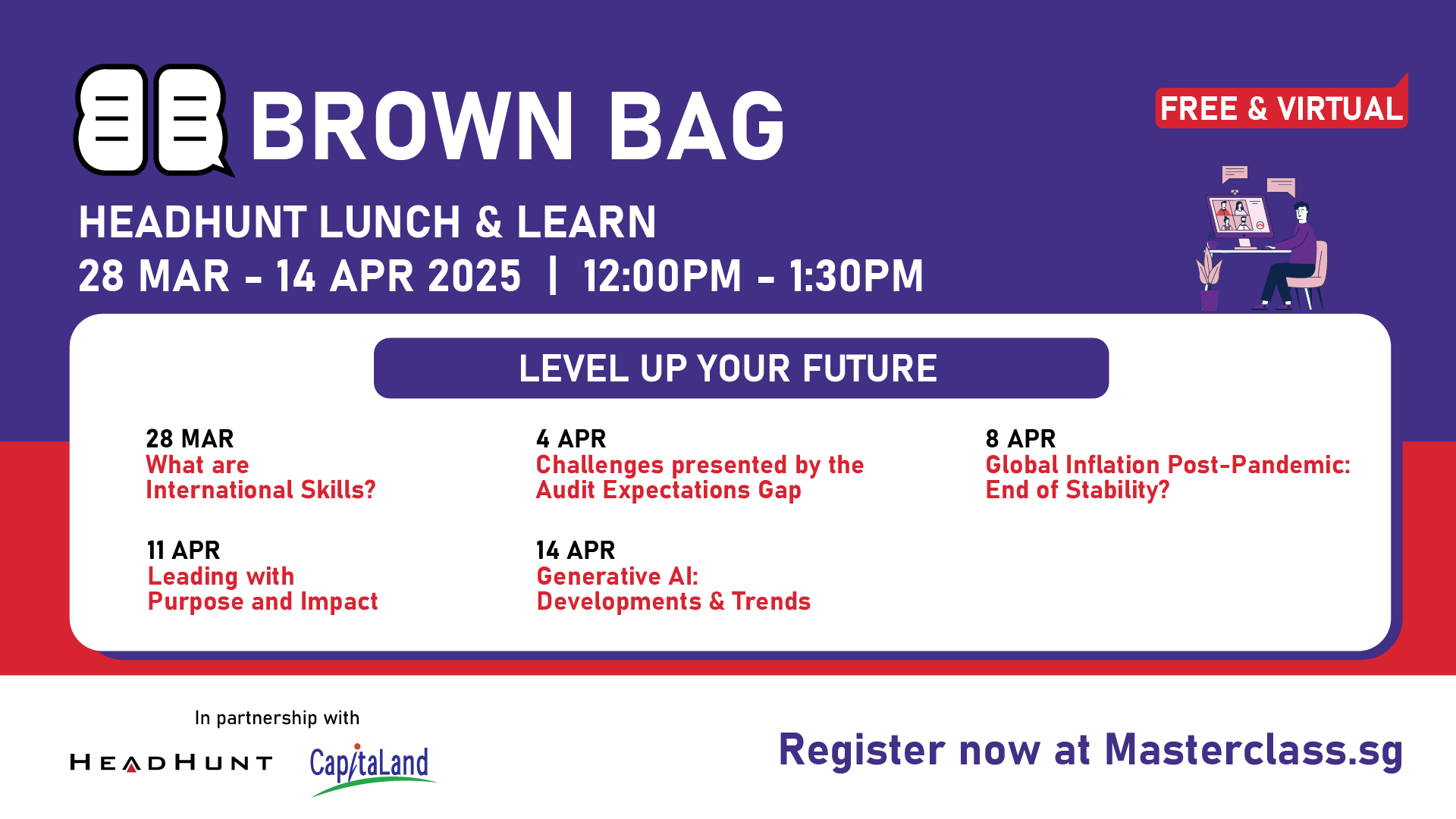 BROWN BAG

FREE & VIRTUAL

HEADHUNT LUNCH & LEARN
28 MAR - 14 APR 2025 | 12:00PM - 1:30PM

LEVEL UP YOUR FUTURE

28 MAR
What are International Skills?

4 APR
Challenges presented by the Audit Expectations Gap

8 APR
Global Inflation Post-Pandemic: End of Stability?

11 APR
Leading with Purpose and Impact

14 APR
Generative AI: Developments & Trends

In partnership with

HEADHUNT

CapitaLand

Register now at Masterclass.sg